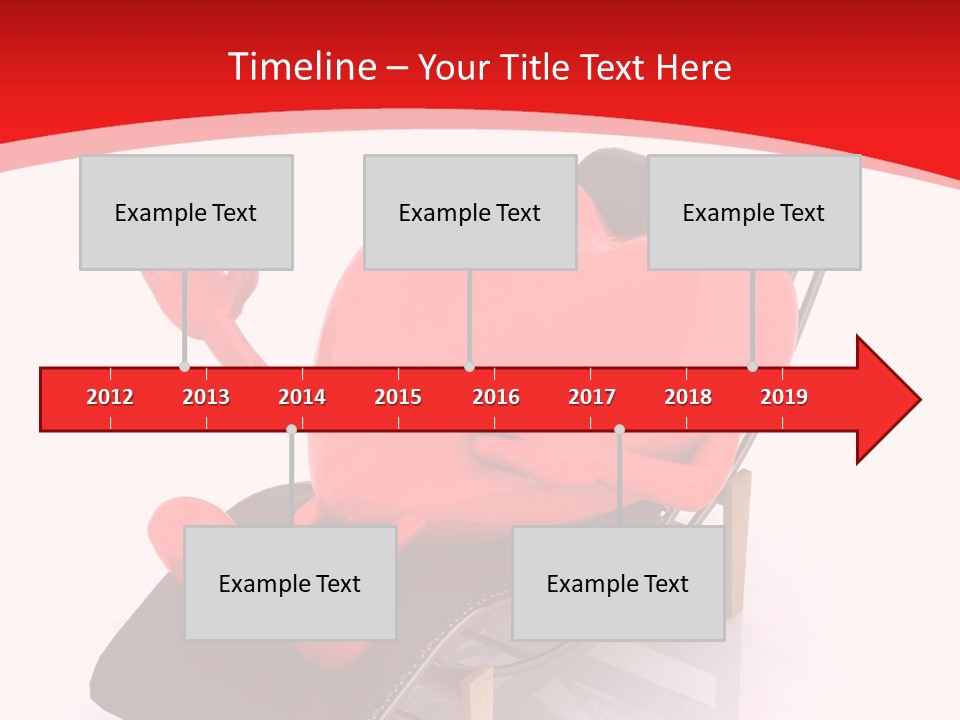 Timeline – Your Title Text Here

Example Text

Example Text

Example Text

2012 2013 2014 2015 2016 2017 2018 2019

Example Text

Example Text